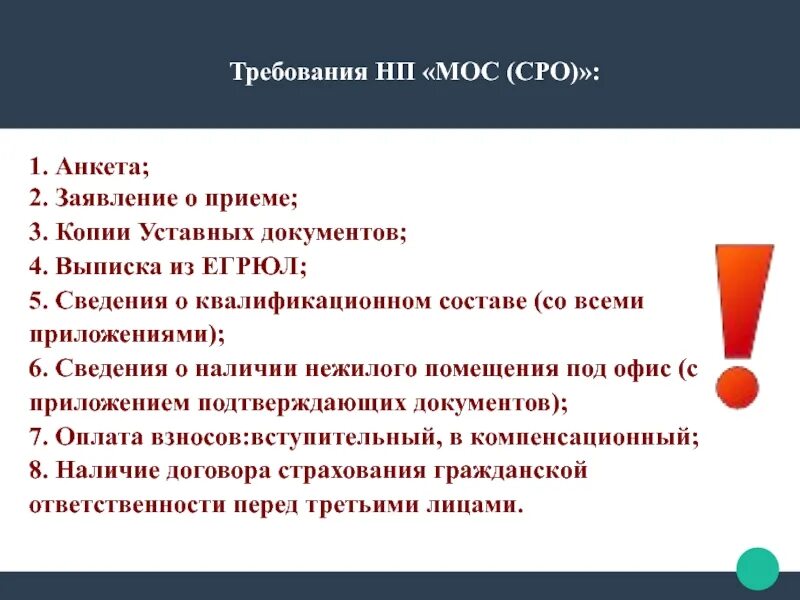 Требования НП «МОС (СРО)»:

1. Анкета;
2. Заявление о приеме;
3. Копии Уставных документов;
4. Выписка из ЕГРЮЛ;
5. Сведения о квалификационном составе (со всеми приложениями);
6. Сведения о наличии нежилого помещения под офис (с приложением подтверждающих документов);
7. Оплата взносов:вступительный, в компенсационный;
8. Наличие договора страхования гражданской ответственности перед третьими лицами.